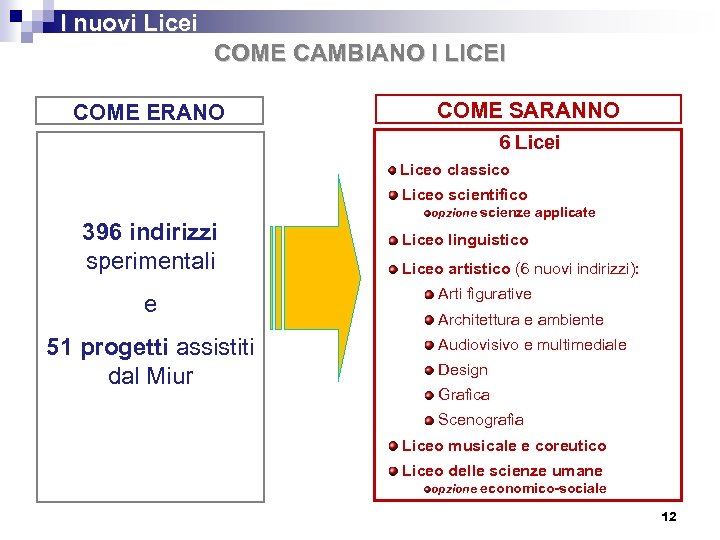 I nuovi Licei

COME CAMBIANO I LICEI

COME ERANO

396 indirizzi sperimentali

e

51 progetti assistiti dal Miur

COME SARANNO

6 Licei

Liceo classico

Liceo scientifico

opzione scienze applicate

Liceo linguistico

Liceo artistico (6 nuovi indirizzi):

Arti figurative

Architettura e ambiente

Audiovisivo e multimediale

Design

Grafica

Scenografia

Liceo musicale e coreutico

Liceo delle scienze umane

opzione economico-sociale

12